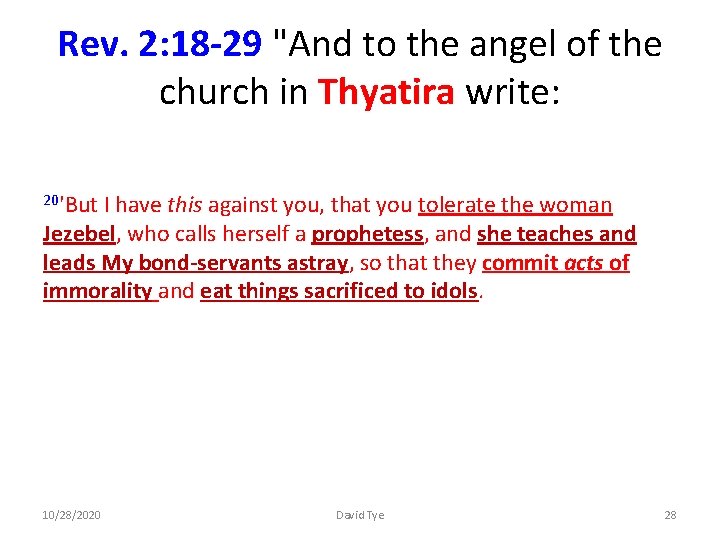 Rev. 2:18-29 "And to the angel of the church in Thyatira write:

$^{20}$'But I have this against you, that you tolerate the woman Jezebel, who calls herself a prophetess, and she teaches and leads My bond-servants astray, so that they commit acts of immorality and eat things sacrificed to idols.

10/28/2020 David Tye 28